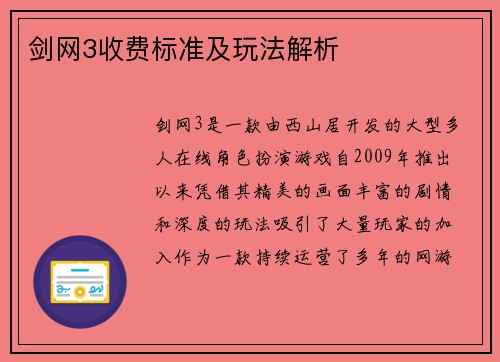 剑网3收费标准及玩法解析

剑网3是一款由西山居开发的大型多人在线角色扮演游戏自2009年推出以来凭借其精美的画面丰富的剧情和深度的玩法吸引了大量玩家的加入作为一款持续运营了多年的网游